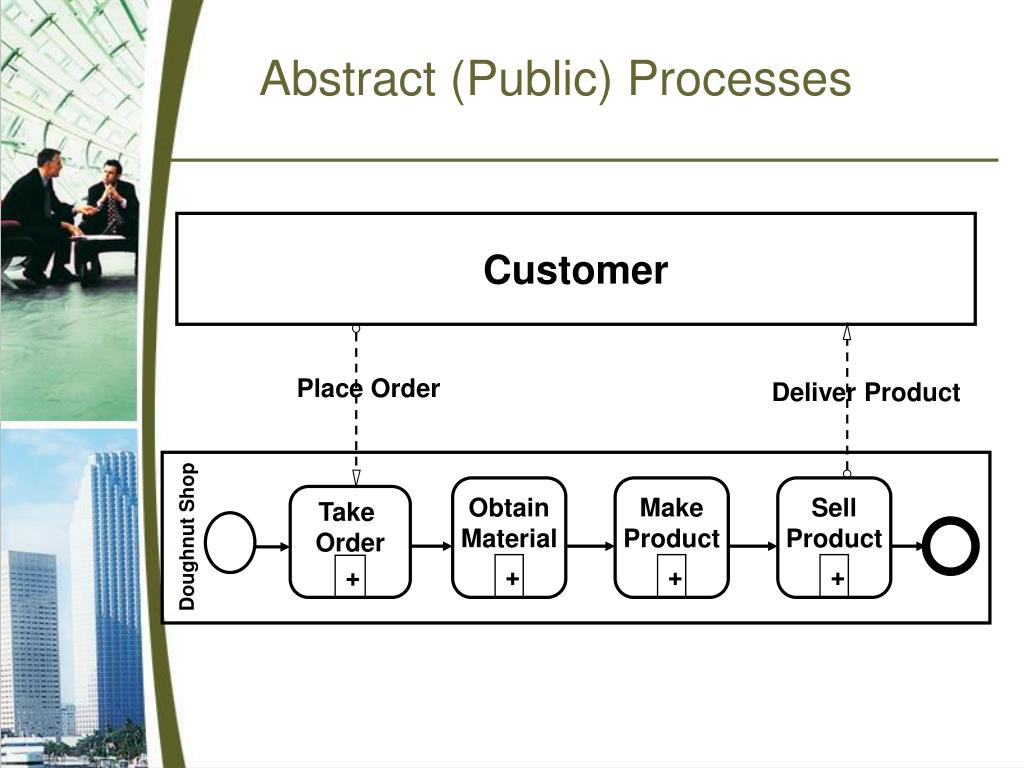 Abstract (Public) Processes

Customer

Place Order

Deliver Product

Doughnut Shop

Take Order
+

Obtain Material
+

Make Product
+

Sell Product
+